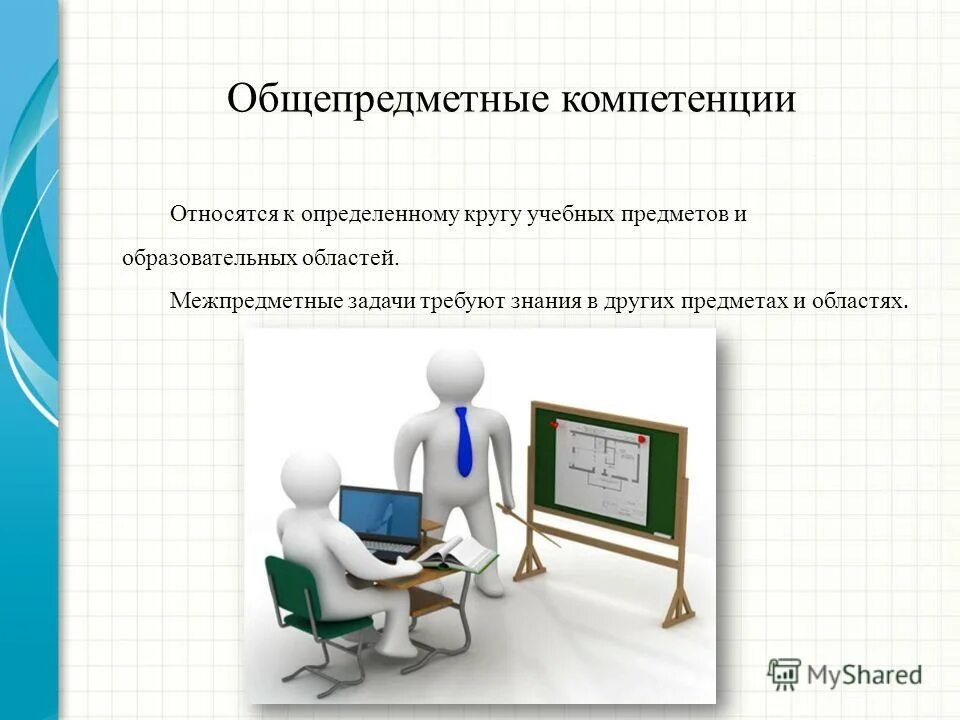 Общепредметные компетенции

Относятся к определенному кругу учебных предметов и образовательных областей.

Межпредметные задачи требуют знания в других предметах и областях.

MyShared